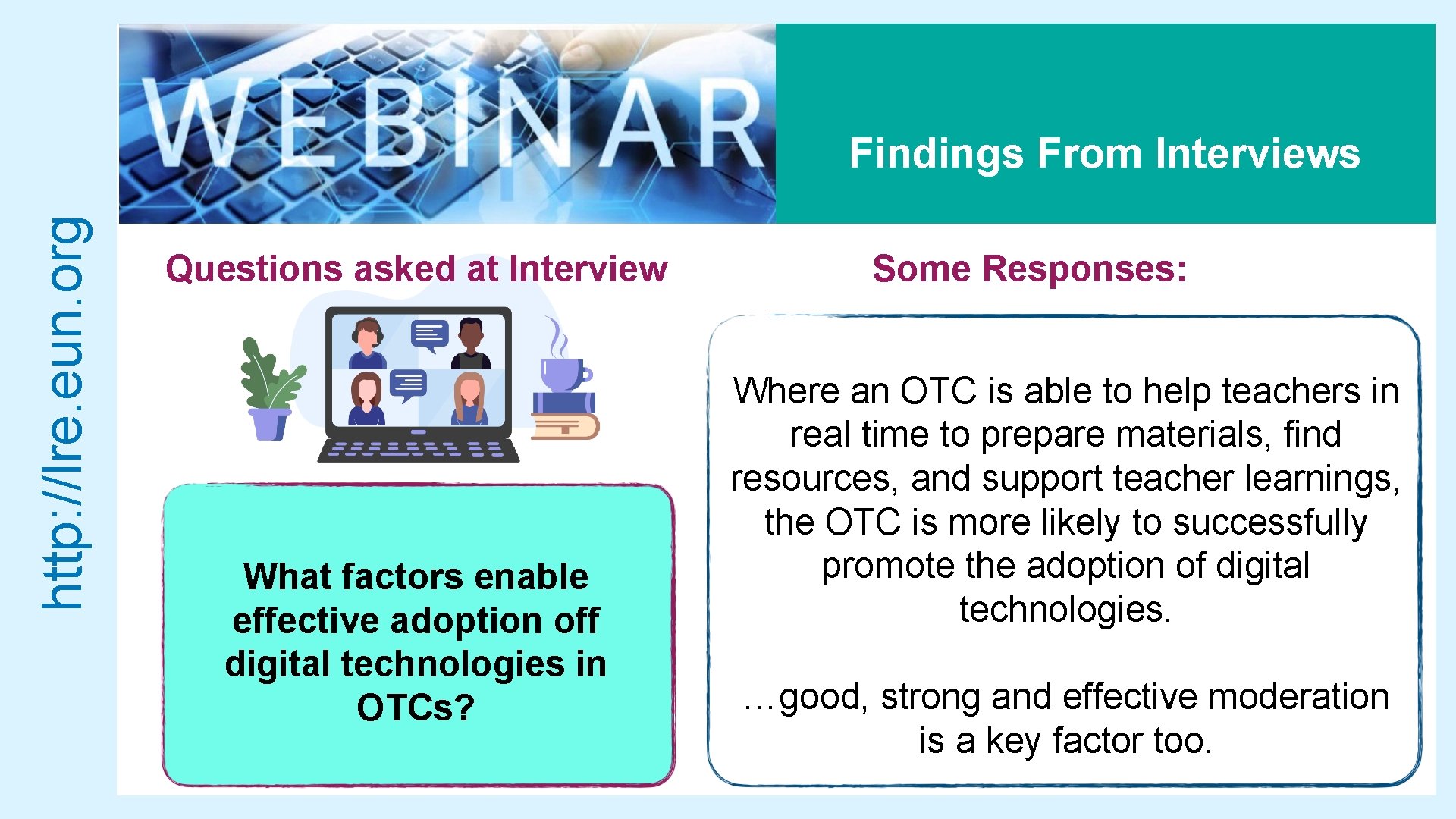 http://lre.eun.org

WEBINAR

Findings From Interviews

Questions asked at Interview

What factors enable effective adoption off digital technologies in OTCs?

Some Responses:

Where an OTC is able to help teachers in real time to prepare materials, find resources, and support teacher learnings, the OTC is more likely to successfully promote the adoption of digital technologies.

…good, strong and effective moderation is a key factor too.